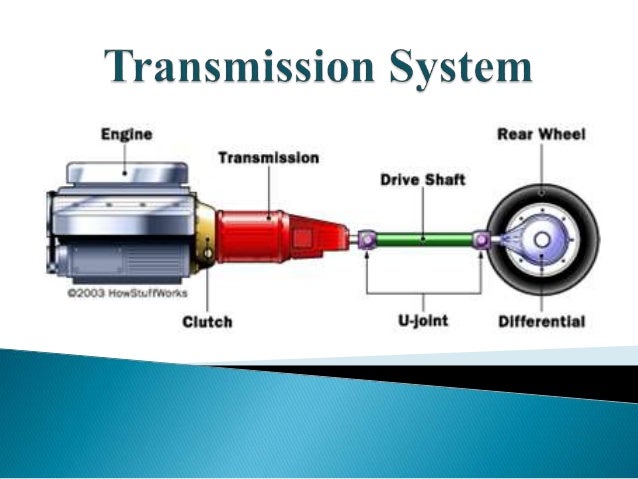 Transmission System

Engine

Transmission

Drive Shaft

Rear Wheel

©2003 HowStuffWorks

Clutch

U-joint

Differential